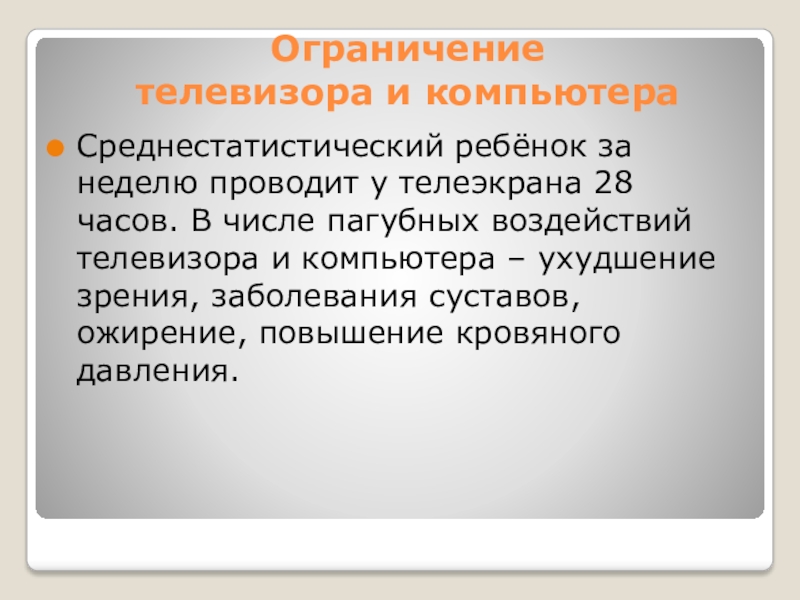 Ограничение телевизора и компьютера

Среднестатистический ребёнок за неделю проводит у телеэкрана 28 часов. В числе пагубных воздействий телевизора и компьютера – ухудшение зрения, заболевания суставов, ожирение, повышение кровяного давления.